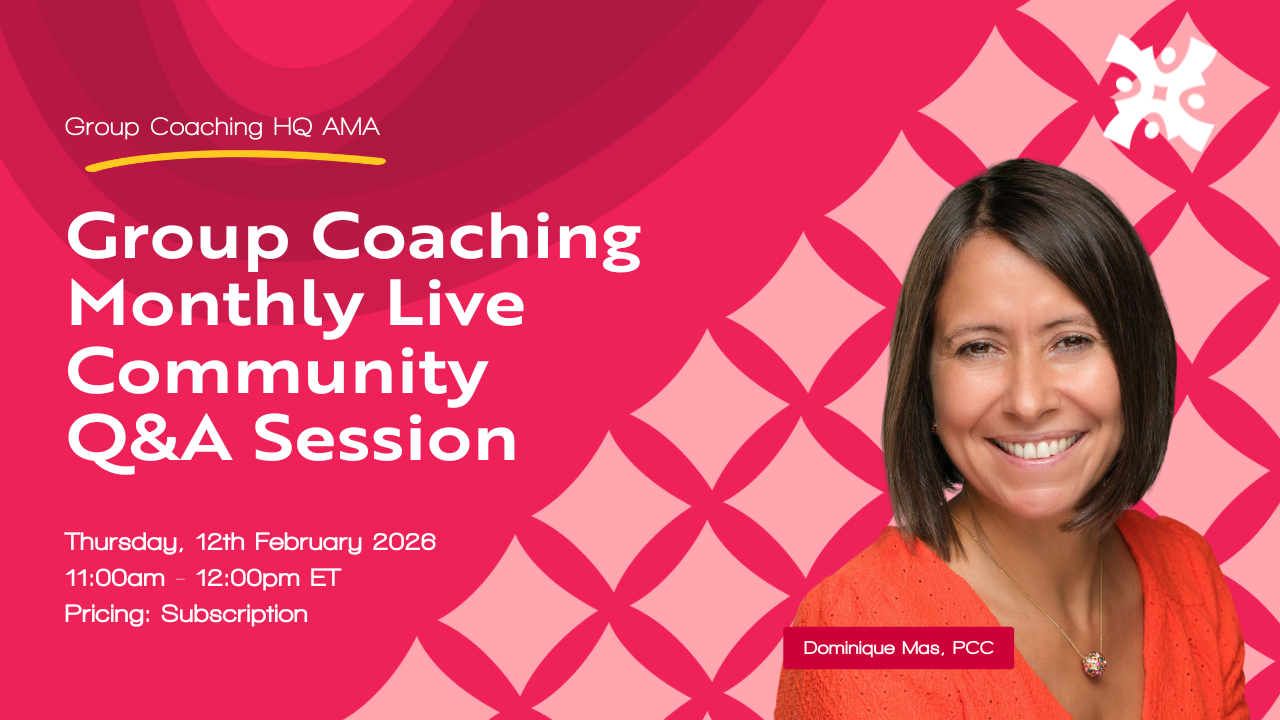 Group Coaching HQ AMA

Group Coaching Monthly Live Community Q&A Session

Thursday, 12th February 2026
11:00am - 12:00pm ET
Pricing: Subscription

Dominique Mas, PCC